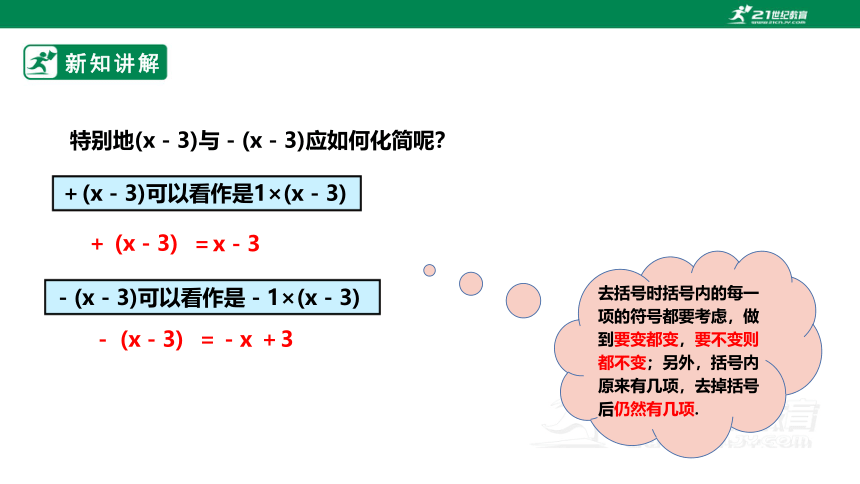 21世纪教育

新知讲解

特别地$(x-3)$与$-(x-3)$应如何化简呢?

$+(x-3)$可以看作是$1\times(x-3)$

$+(x-3)=x-3$

$-(x-3)$可以看作是$-1\times(x-3)$

$-(x-3)=-x+3$

去括号时括号内的每一项的符号都要考虑，做到要变都变，要不变则都不变；另外，括号内原来有几项，去掉括号后仍然有几项.